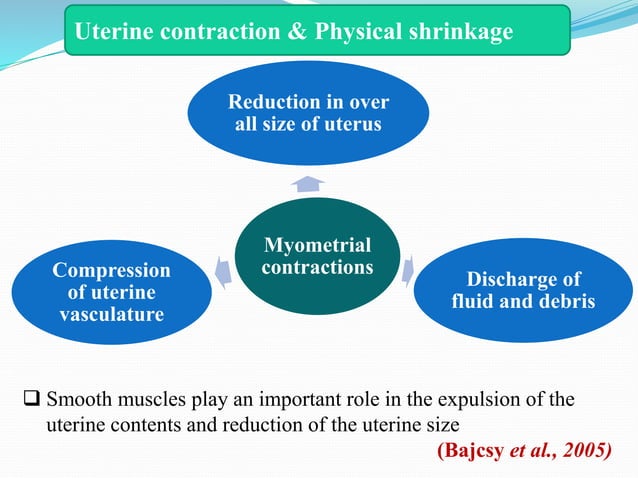 Uterine contraction & Physical shrinkage

Reduction in over all size of uterus

Myometrial contractions

Compression of uterine vasculature

Discharge of fluid and debris

❑ Smooth muscles play an important role in the expulsion of the uterine contents and reduction of the uterine size

(Bajcsy et al., 2005)